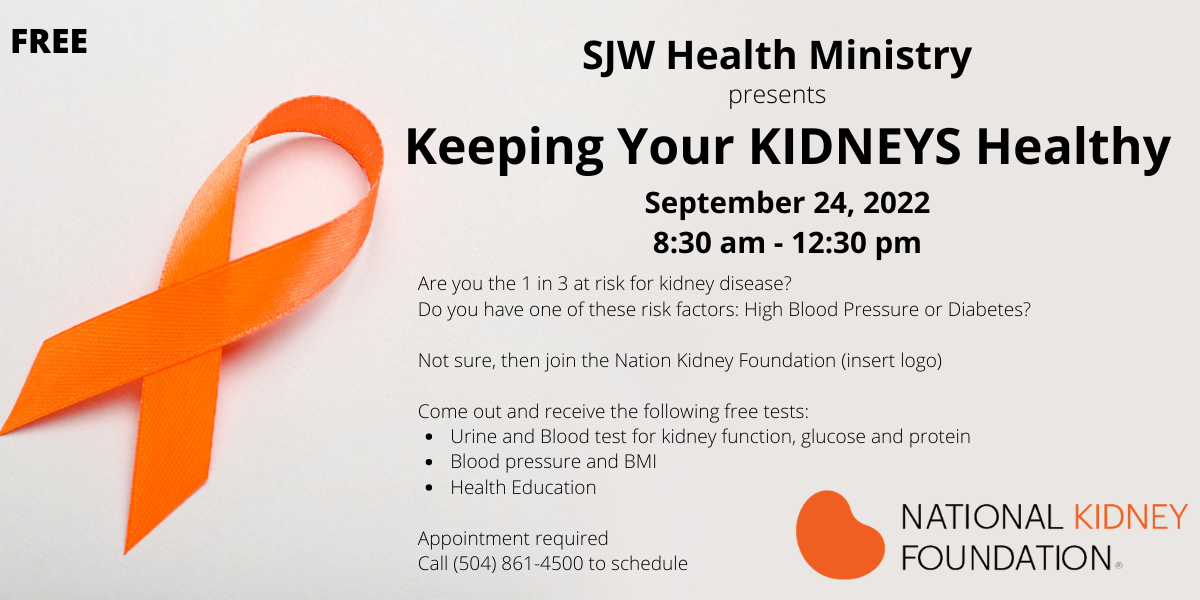 FREE

SJW Health Ministry
presents
Keeping Your KIDNEYS Healthy
September 24, 2022
8:30 am - 12:30 pm

Are you the 1 in 3 at risk for kidney disease?
Do you have one of these risk factors: High Blood Pressure or Diabetes?

Not sure, then join the Nation Kidney Foundation (insert logo)

Come out and receive the following free tests:
- Urine and Blood test for kidney function, glucose and protein
- Blood pressure and BMI
- Health Education

Appointment required
Call (504) 861-4500 to schedule

NATIONAL KIDNEY FOUNDATION®